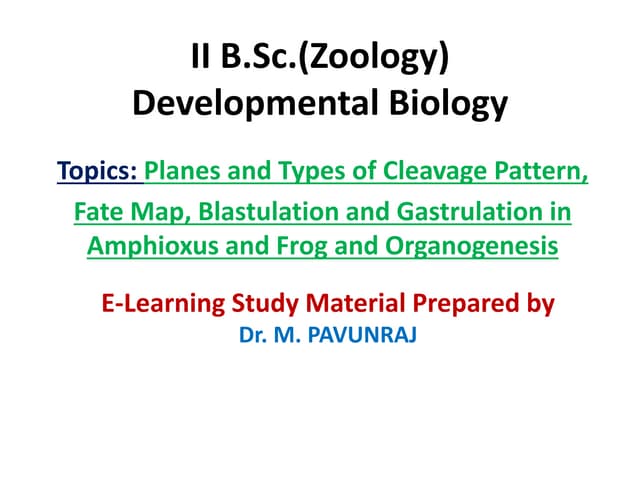 II B.Sc.(Zoology)
Developmental Biology

Topics: Planes and Types of Cleavage Pattern, Fate Map, Blastulation and Gastrulation in Amphioxus and Frog and Organogenesis

E-Learning Study Material Prepared by
Dr. M. PAVUNRAJ